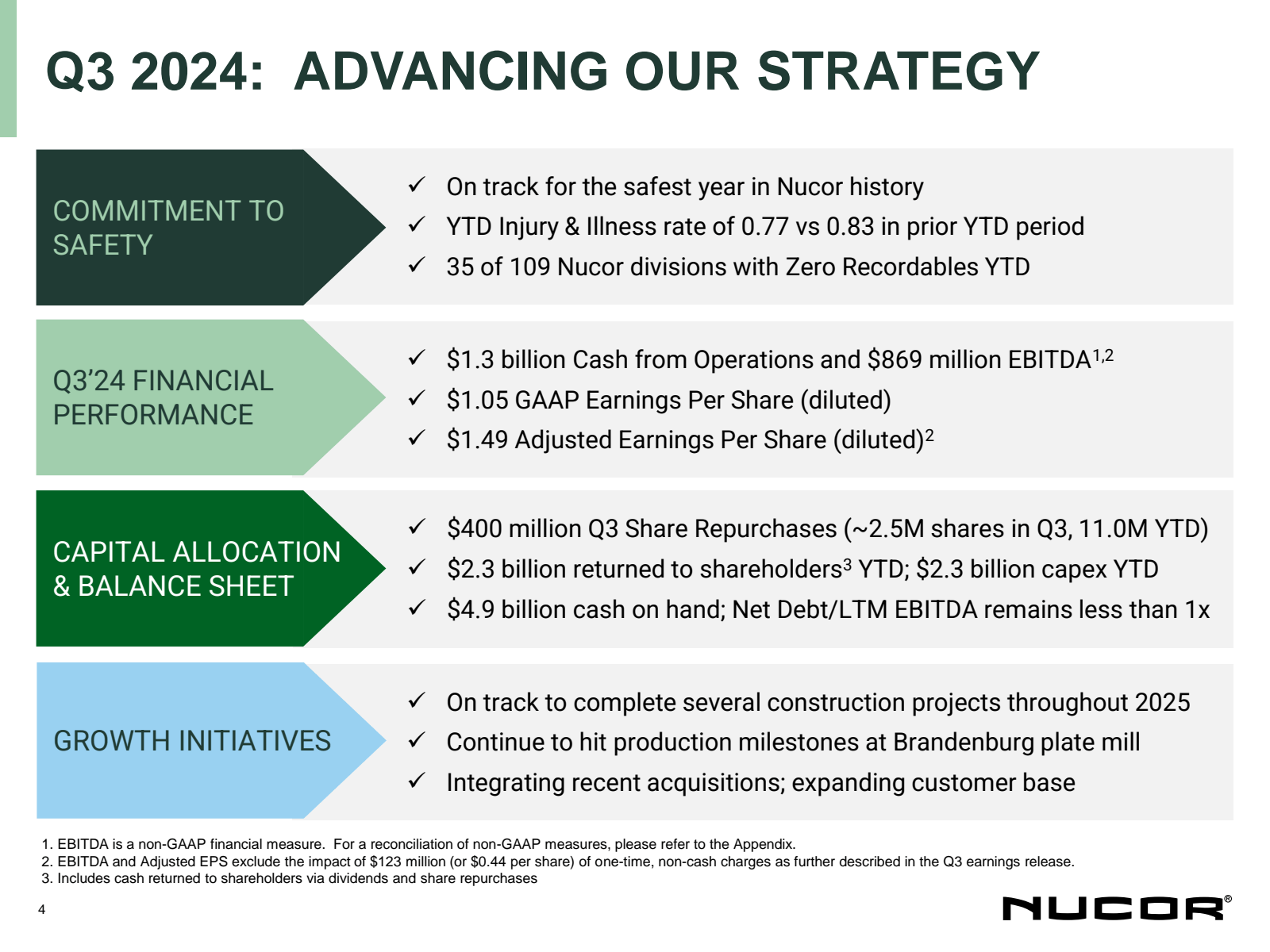 Q3 2024: ADVANCING OUR STRATEGY

COMMITMENT TO SAFETY

✓ On track for the safest year in Nucor history
✓ YTD Injury & Illness rate of 0.77 vs 0.83 in prior YTD period
✓ 35 of 109 Nucor divisions with Zero Recordables YTD

Q3'24 FINANCIAL PERFORMANCE

✓ \$1.3 billion Cash from Operations and \$869 million EBITDA$^{1,2}$
✓ \$1.05 GAAP Earnings Per Share (diluted)
✓ \$1.49 Adjusted Earnings Per Share (diluted)$^{2}$

CAPITAL ALLOCATION & BALANCE SHEET

✓ \$400 million Q3 Share Repurchases (~2.5M shares in Q3, 11.0M YTD)
✓ \$2.3 billion returned to shareholders$^{3}$ YTD; \$2.3 billion capex YTD
✓ \$4.9 billion cash on hand; Net Debt/LTM EBITDA remains less than 1x

GROWTH INITIATIVES

✓ On track to complete several construction projects throughout 2025
✓ Continue to hit production milestones at Brandenburg plate mill
✓ Integrating recent acquisitions; expanding customer base

1. EBITDA is a non-GAAP financial measure. For a reconciliation of non-GAAP measures, please refer to the Appendix.
2. EBITDA and Adjusted EPS exclude the impact of \$123 million (or \$0.44 per share) of one-time, non-cash charges as further described in the Q3 earnings release.
3. Includes cash returned to shareholders via dividends and share repurchases

4

NUCOR®